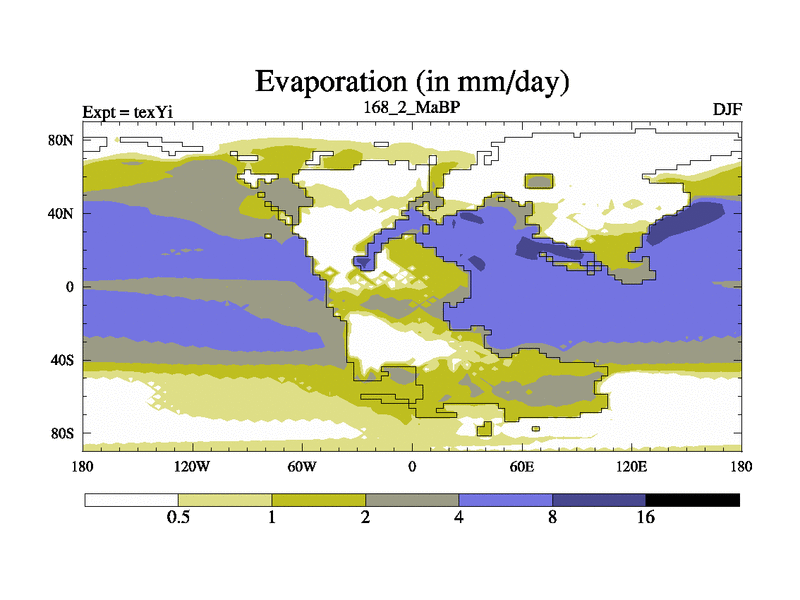 Evaporation (in mm/day)

Expt = texYi

168_2_MaBP

DJF

80N

40N

0

40S

80S

180

120W

60W

0

60E

120E

180

0.5

1

2

4

8

16